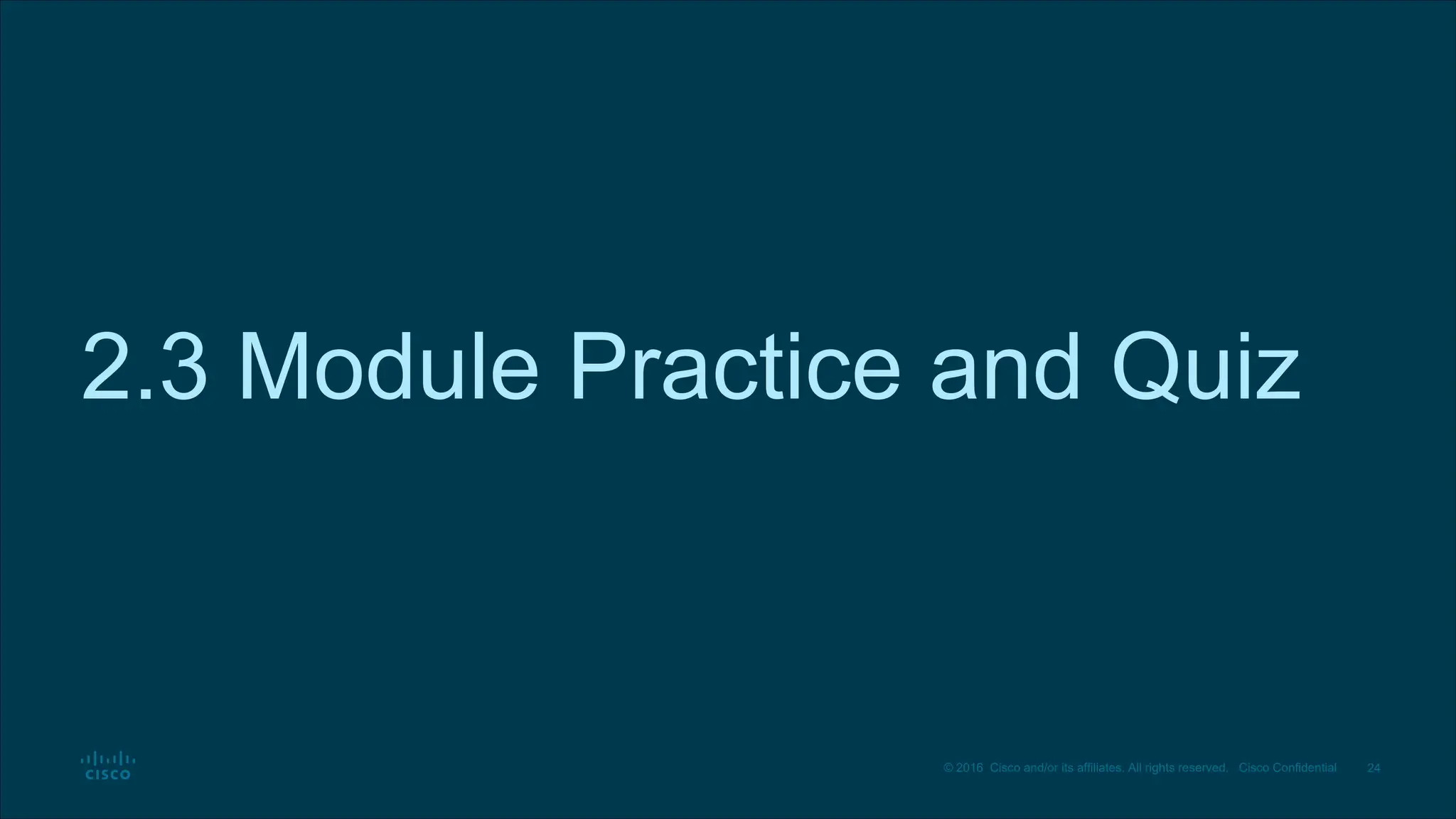 2.3 Module Practice and Quiz

CISCO

© 2016 Cisco and/or its affiliates. All rights reserved. Cisco Confidential 24